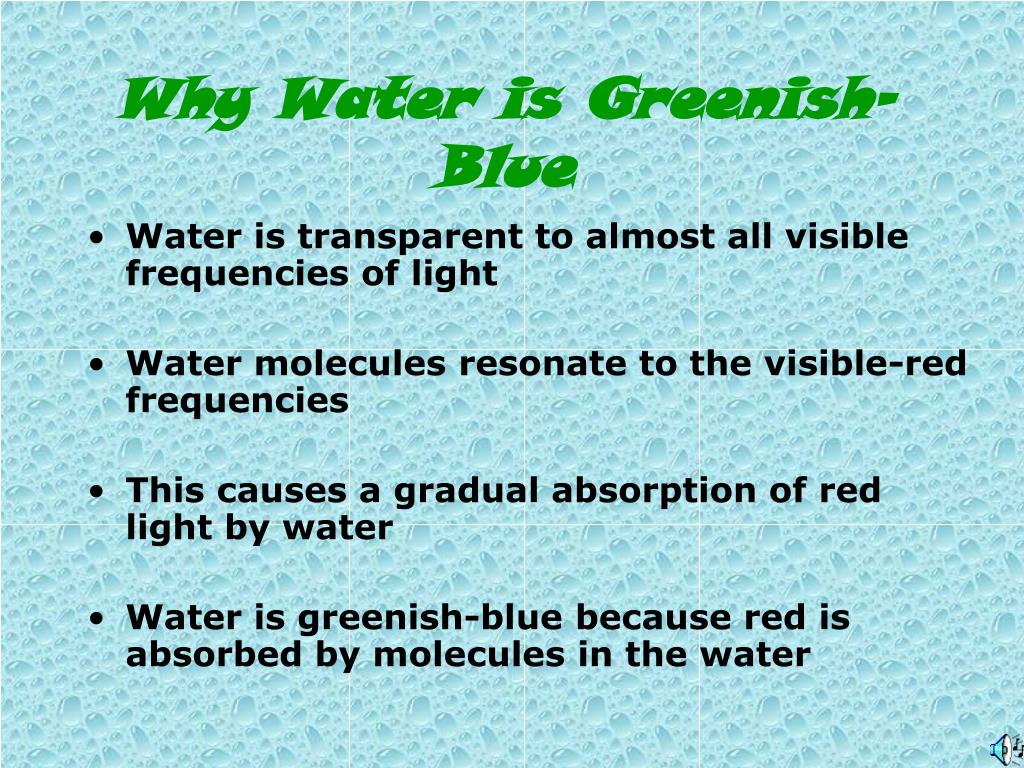 Why Water is Greenish-Blue

• Water is transparent to almost all visible frequencies of light

• Water molecules resonate to the visible-red frequencies

• This causes a gradual absorption of red light by water

• Water is greenish-blue because red is absorbed by molecules in the water